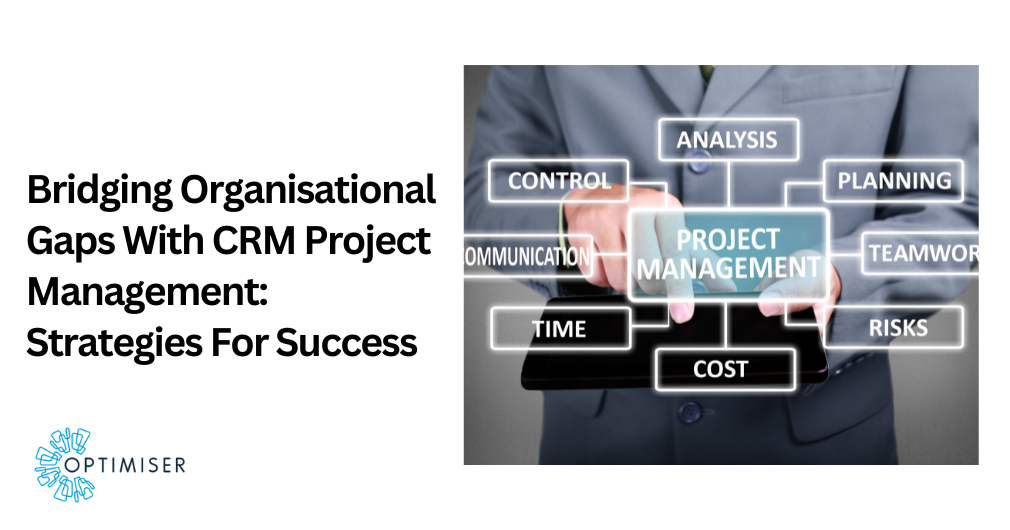 Bridging Organisational Gaps With CRM Project Management: Strategies For Success

OPTIMISER

ANALYSIS
CONTROL
PLANNING
OMMUNICATION
PROJECT MANAGEMENT
TEAMWOR
TIME
RISKS
COST